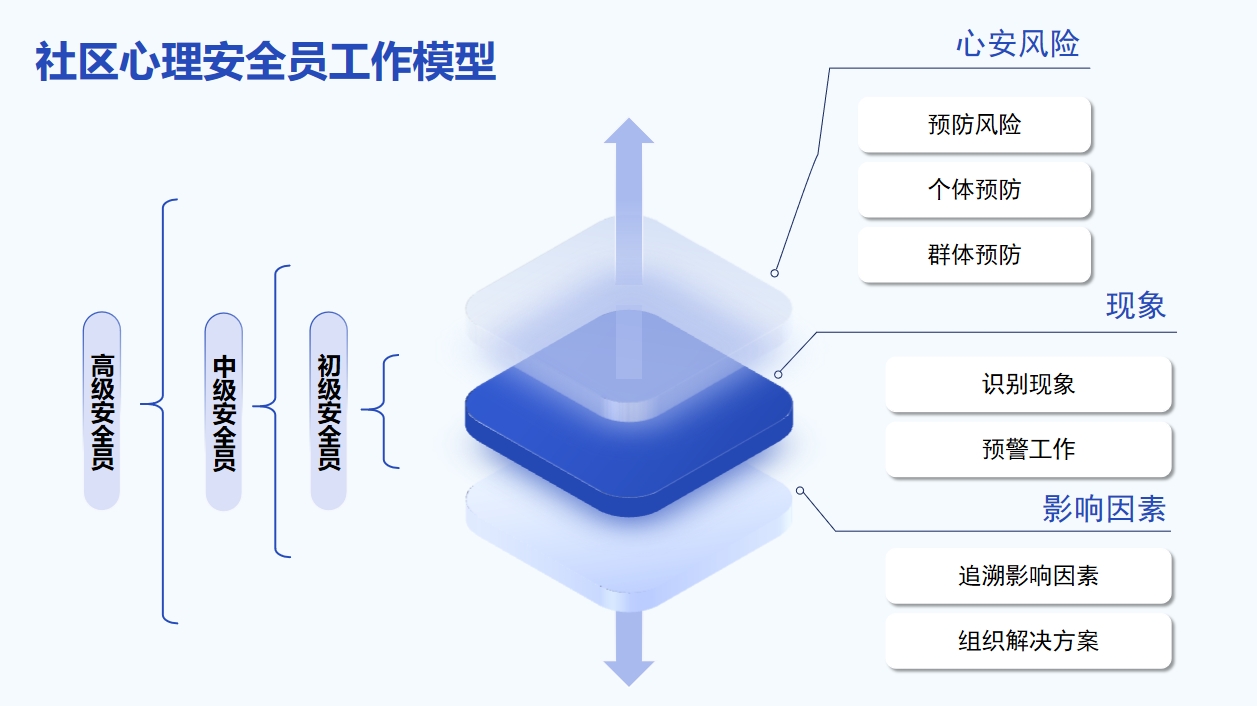 社区心理安全员工作模型

高级安全员

中级安全员

初级安全员

心安风险

预防风险

个体预防

群体预防

现象

识别现象

预警工作

影响因素

追溯影响因素

组织解决方案